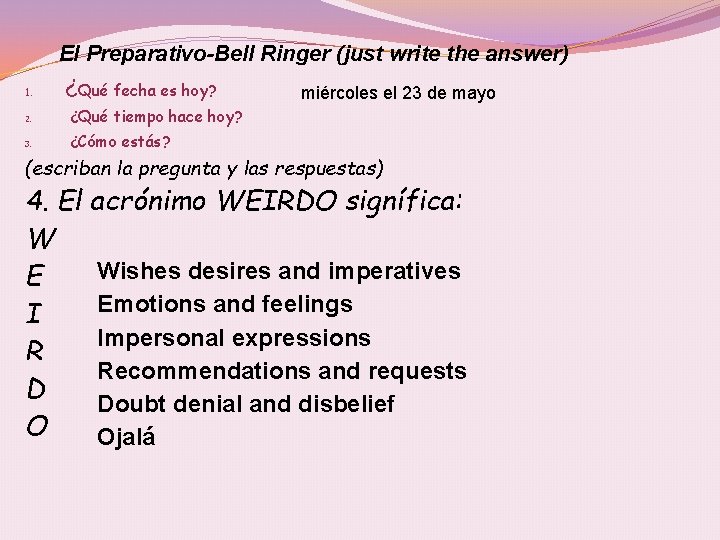 El Preparativo-Bell Ringer (just write the answer)

1. ¿Qué fecha es hoy?

miércoles el 23 de mayo

2. ¿Qué tiempo hace hoy?

3. ¿Cómo estás?

(escriban la pregunta y las respuestas)

4. El acrónimo WEIRDO signífica:

W
E
I
R
D
O

Wishes desires and imperatives
Emotions and feelings
Impersonal expressions
Recommendations and requests
Doubt denial and disbelief
Ojalá